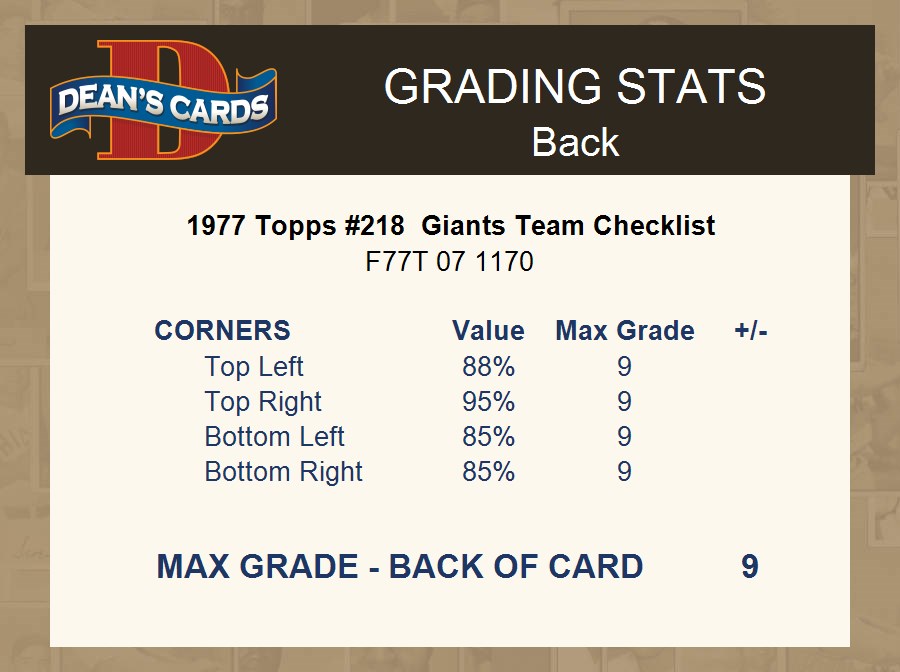 DEAN'S CARDS

GRADING STATS
Back

1977 Topps #218 Giants Team Checklist
F77T 07 1170

| CORNERS | Value | Max Grade | +/- |
|---|---|---|---|
| Top Left | 88% | 9 | |
| Top Right | 95% | 9 | |
| Bottom Left | 85% | 9 | |
| Bottom Right | 85% | 9 | |

MAX GRADE - BACK OF CARD 9